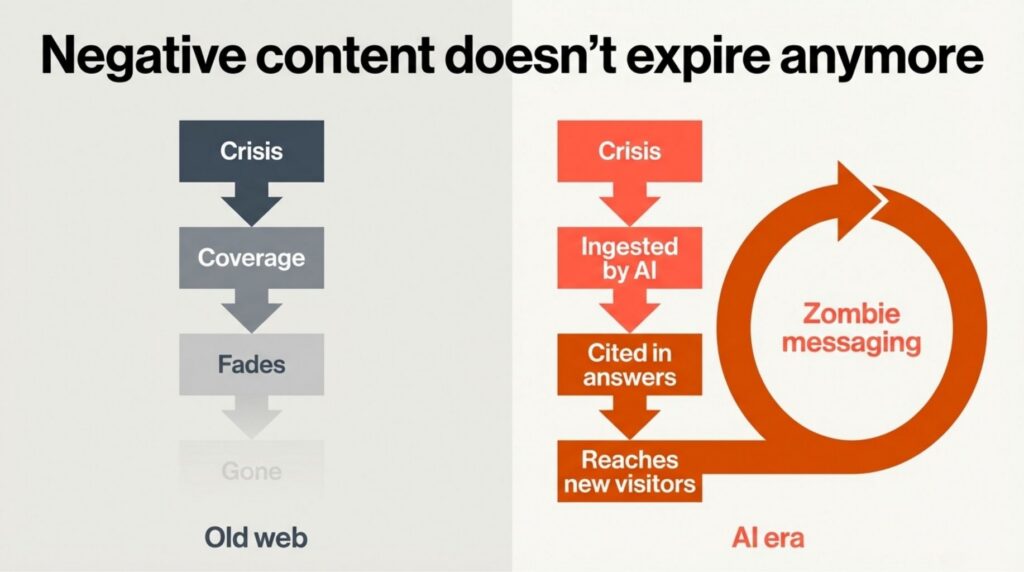 Negative content doesn't expire anymore

Crisis

Coverage

Fades

Gone

Old web

Crisis

Ingested by AI

Cited in answers

Reaches new visitors

Zombie messaging

AI era